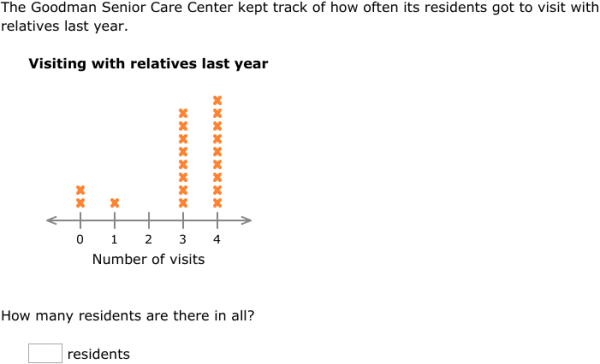 The Goodman Senior Care Center kept track of how often its residents got to visit with relatives last year.

Visiting with relatives last year

0 1 2 3 4
Number of visits

How many residents are there in all?

residents